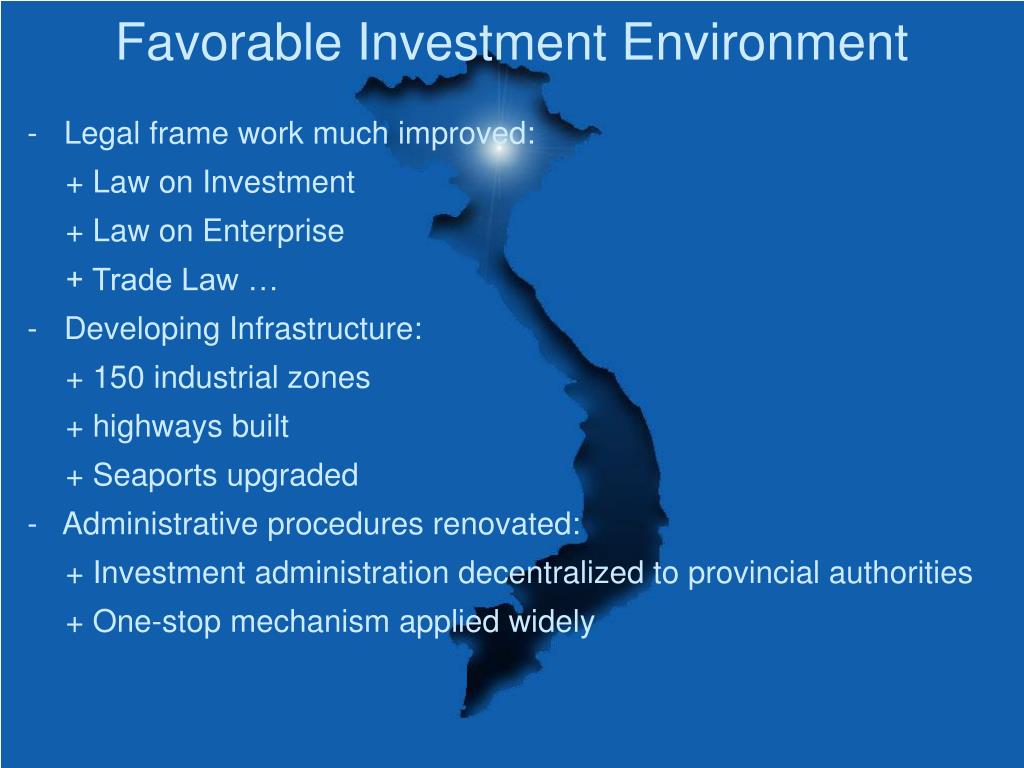 Favorable Investment Environment

- Legal frame work much improved:
+ Law on Investment
+ Law on Enterprise
+ Trade Law …
- Developing Infrastructure:
+ 150 industrial zones
+ highways built
+ Seaports upgraded
- Administrative procedures renovated:
+ Investment administration decentralized to provincial authorities
+ One-stop mechanism applied widely